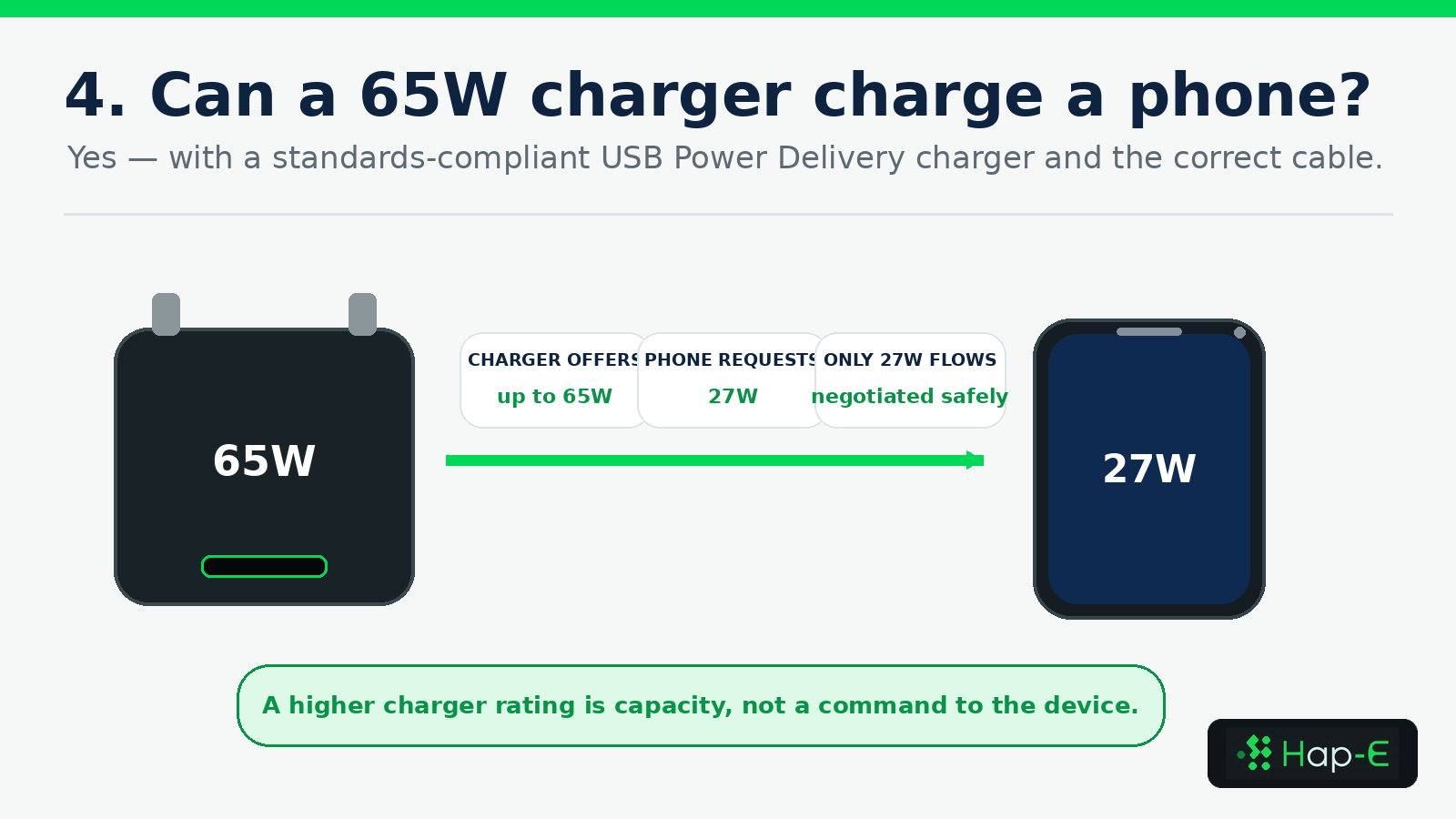 4. Can a 65W charger charge a phone?

Yes — with a standards-compliant USB Power Delivery charger and the correct cable.

65W

CHARGER OFFERS
up to 65W

PHONE REQUESTS
27W

ONLY 27W FLOWS
negotiated safely

27W

A higher charger rating is capacity, not a command to the device.

Hap-E